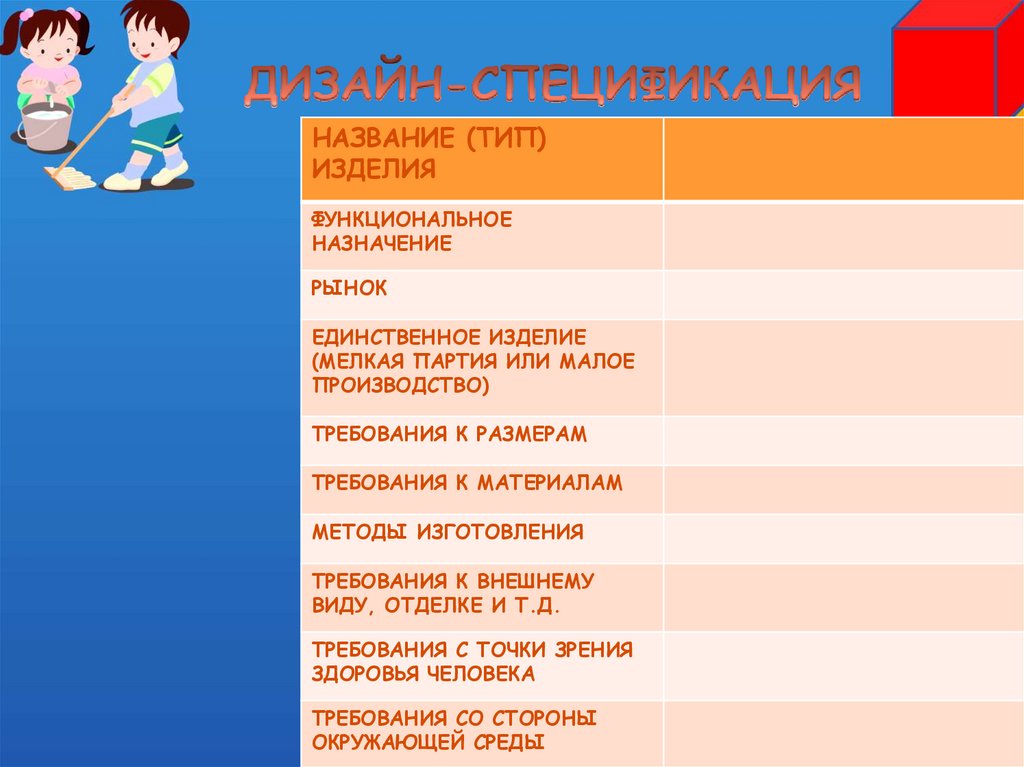 ДИЗАЙН-СПЕЦИФИКАЦИЯ

| НАЗВАНИЕ (ТИП) ИЗДЕЛИЯ | |
|---|---|
| ФУНКЦИОНАЛЬНОЕ НАЗНАЧЕНИЕ | |
| РЫНОК | |
| ЕДИНСТВЕННОЕ ИЗДЕЛИЕ (МЕЛКАЯ ПАРТИЯ ИЛИ МАЛОЕ ПРОИЗВОДСТВО) | |
| ТРЕБОВАНИЯ К РАЗМЕРАМ | |
| ТРЕБОВАНИЯ К МАТЕРИАЛАМ | |
| МЕТОДЫ ИЗГОТОВЛЕНИЯ | |
| ТРЕБОВАНИЯ К ВНЕШНЕМУ ВИДУ, ОТДЕЛКЕ И Т.Д. | |
| ТРЕБОВАНИЯ С ТОЧКИ ЗРЕНИЯ ЗДОРОВЬЯ ЧЕЛОВЕКА | |
| ТРЕБОВАНИЯ СО СТОРОНЫ ОКРУЖАЮЩЕЙ СРЕДЫ | |